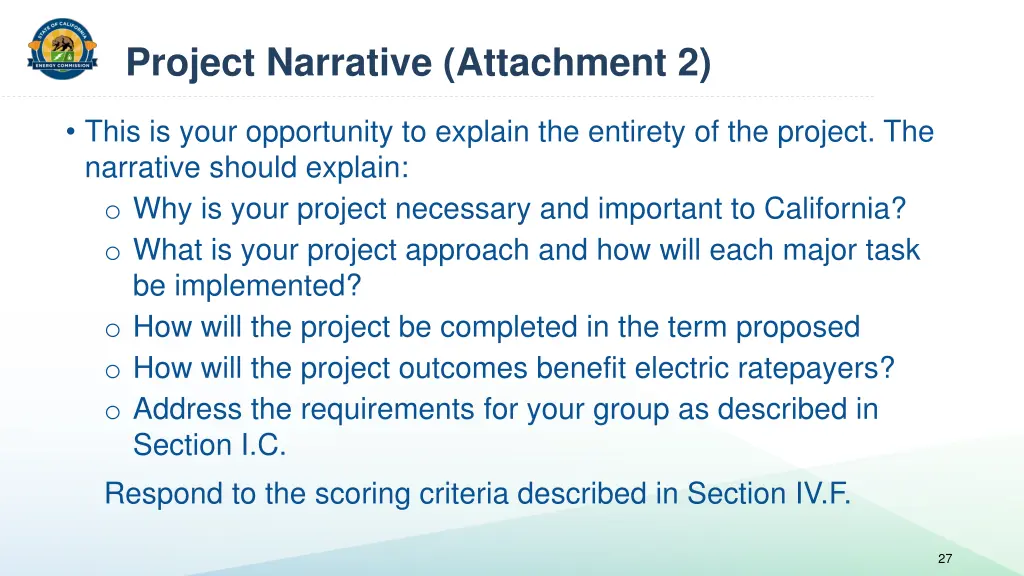 STATE OF CALIFORNIA
ENERGY COMMISSION

Project Narrative (Attachment 2)

• This is your opportunity to explain the entirety of the project. The narrative should explain:
o Why is your project necessary and important to California?
o What is your project approach and how will each major task be implemented?
o How will the project be completed in the term proposed
o How will the project outcomes benefit electric ratepayers?
o Address the requirements for your group as described in Section I.C.

Respond to the scoring criteria described in Section IV.F.

27